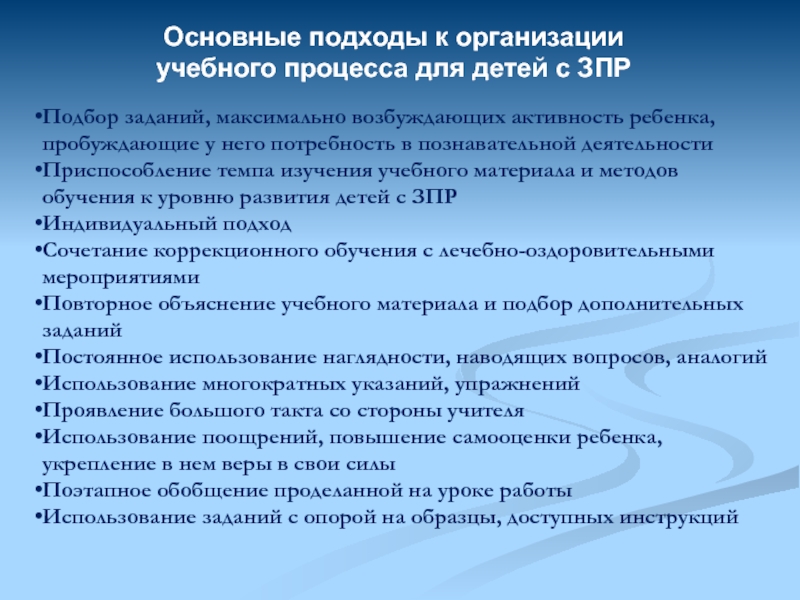 Основные подходы к организации учебного процесса для детей с ЗПР

•Подбор заданий, максимально возбуждающих активность ребенка, пробуждающие у него потребность в познавательной деятельности
•Приспособление темпа изучения учебного материала и методов обучения к уровню развития детей с ЗПР
•Индивидуальный подход
•Сочетание коррекционного обучения с лечебно-оздоровительными мероприятиями
•Повторное объяснение учебного материала и подбор дополнительных заданий
•Постоянное использование наглядности, наводящих вопросов, аналогий
•Использование многократных указаний, упражнений
•Проявление большого такта со стороны учителя
•Использование поощрений, повышение самооценки ребенка, укрепление в нем веры в свои силы
•Поэтапное обобщение проделанной на уроке работы
•Использование заданий с опорой на образцы, доступных инструкций